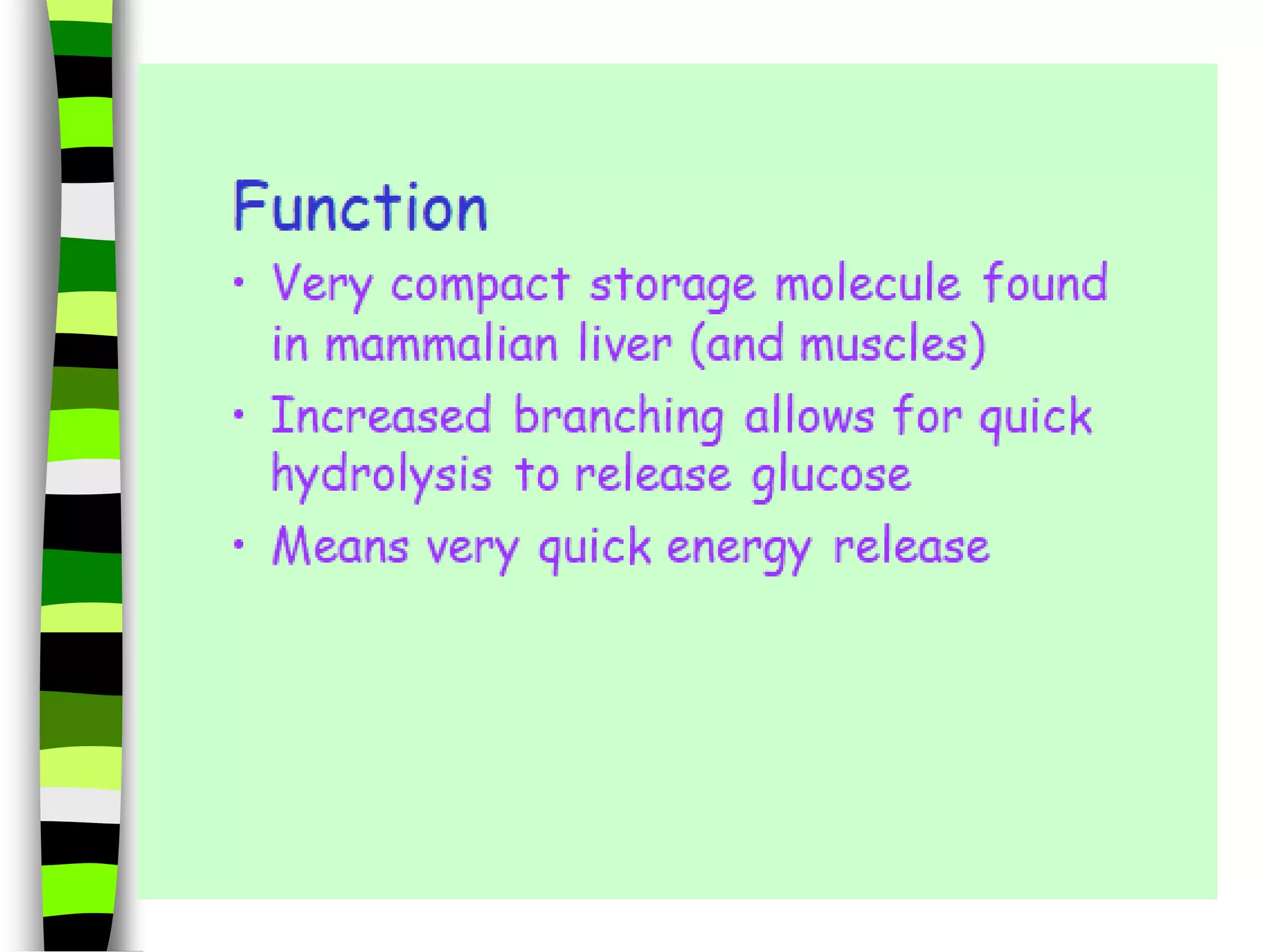 Function

• Very compact storage molecule found in mammalian liver (and muscles)
• Increased branching allows for quick hydrolysis to release glucose
• Means very quick energy release